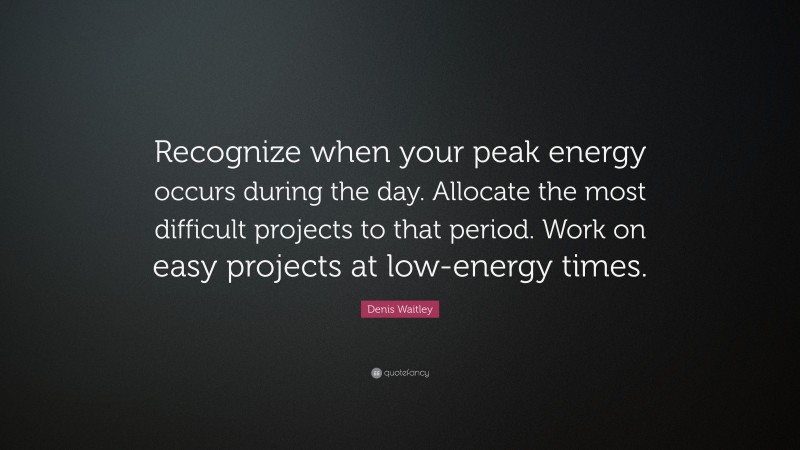 Recognize when your peak energy occurs during the day. Allocate the most difficult projects to that period. Work on easy projects at low-energy times.

Denis Waitley

quotefancy